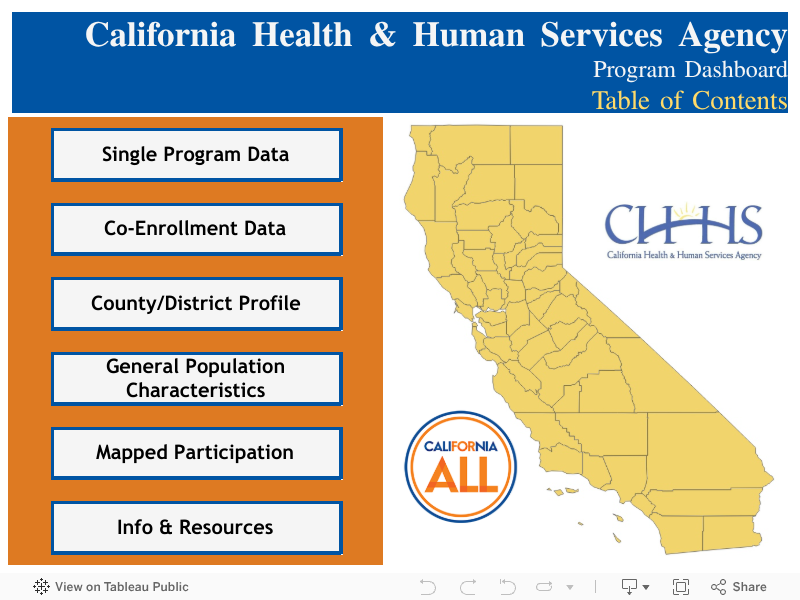 California Health & Human Services Agency
Program Dashboard
Table of Contents

Single Program Data

Co-Enrollment Data

County/District Profile

General Population Characteristics

Mapped Participation

Info & Resources

CHHS
California Health & Human Services Agency

CALIFORNIA
ALL

View on Tableau Public

Share